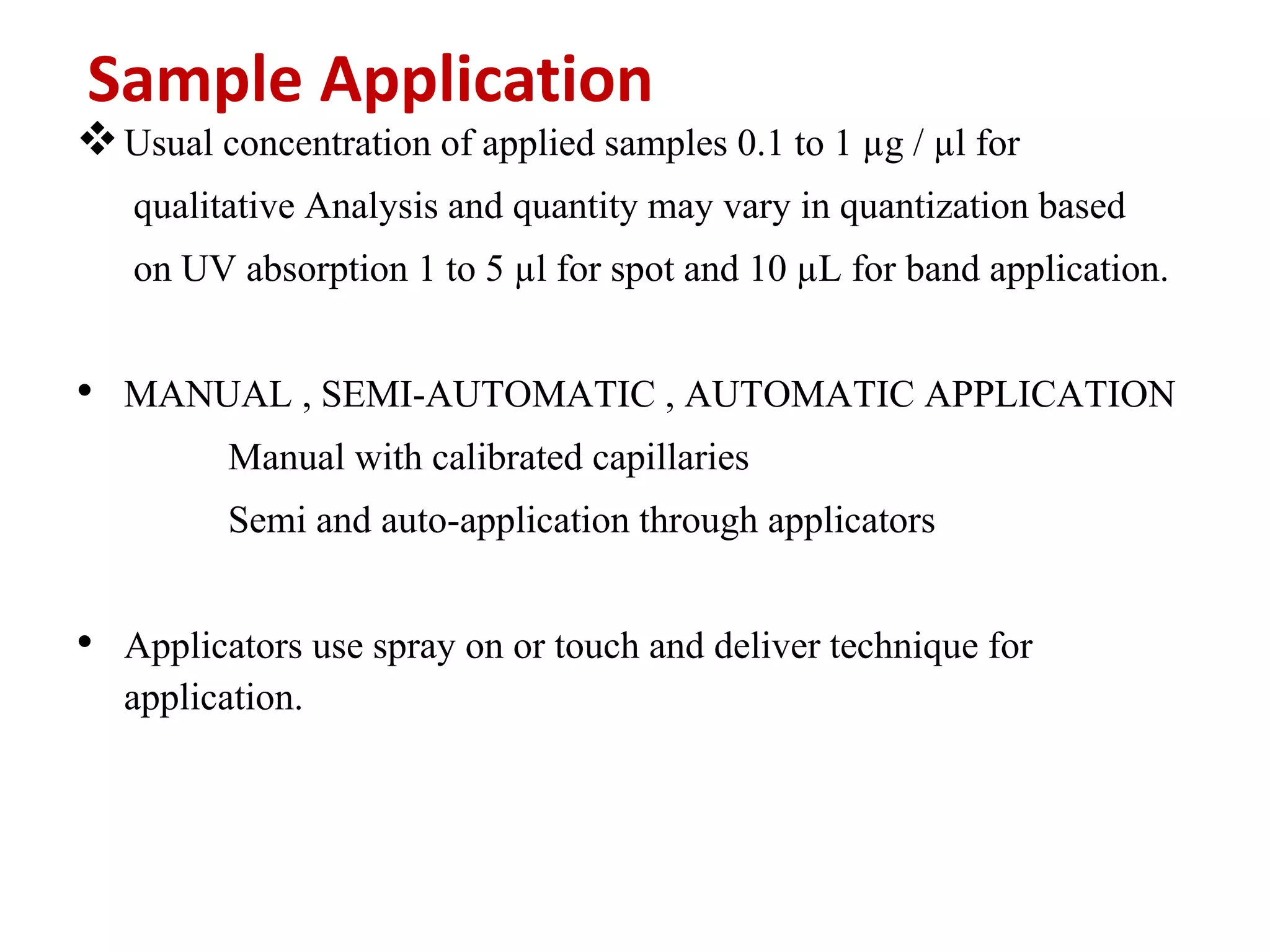 Sample Application

❖ Usual concentration of applied samples 0.1 to 1 µg / µl for qualitative Analysis and quantity may vary in quantization based on UV absorption 1 to 5 µl for spot and 10 µL for band application.

• MANUAL , SEMI-AUTOMATIC , AUTOMATIC APPLICATION

Manual with calibrated capillaries

Semi and auto-application through applicators

• Applicators use spray on or touch and deliver technique for application.